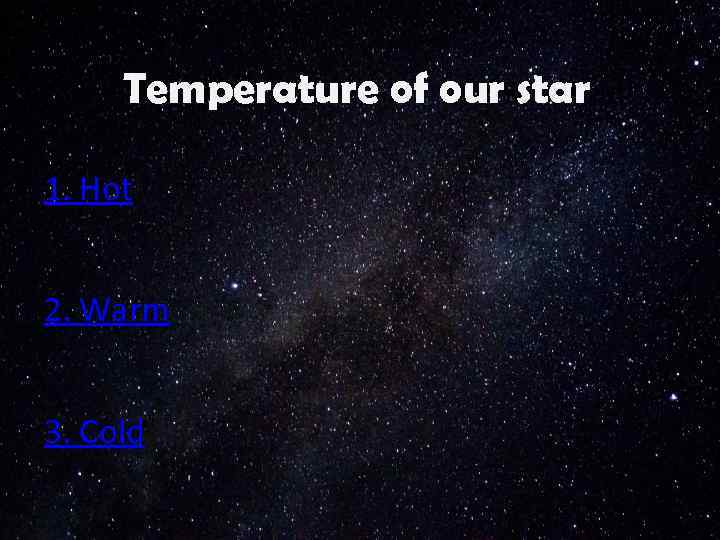 Temperature of our star

1. Hot

2. Warm

3. Cold